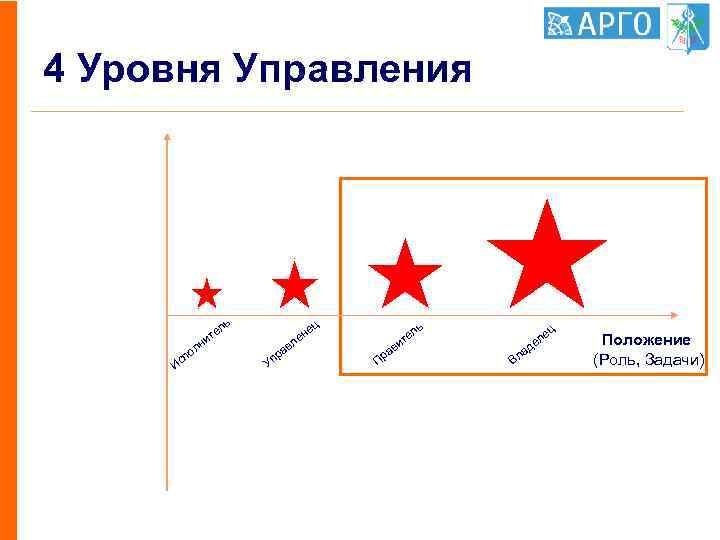 АРГО

4 Уровня Управления

Исполнитель

Управленец

Правитель

Владелец

Положение
(Роль, Задачи)